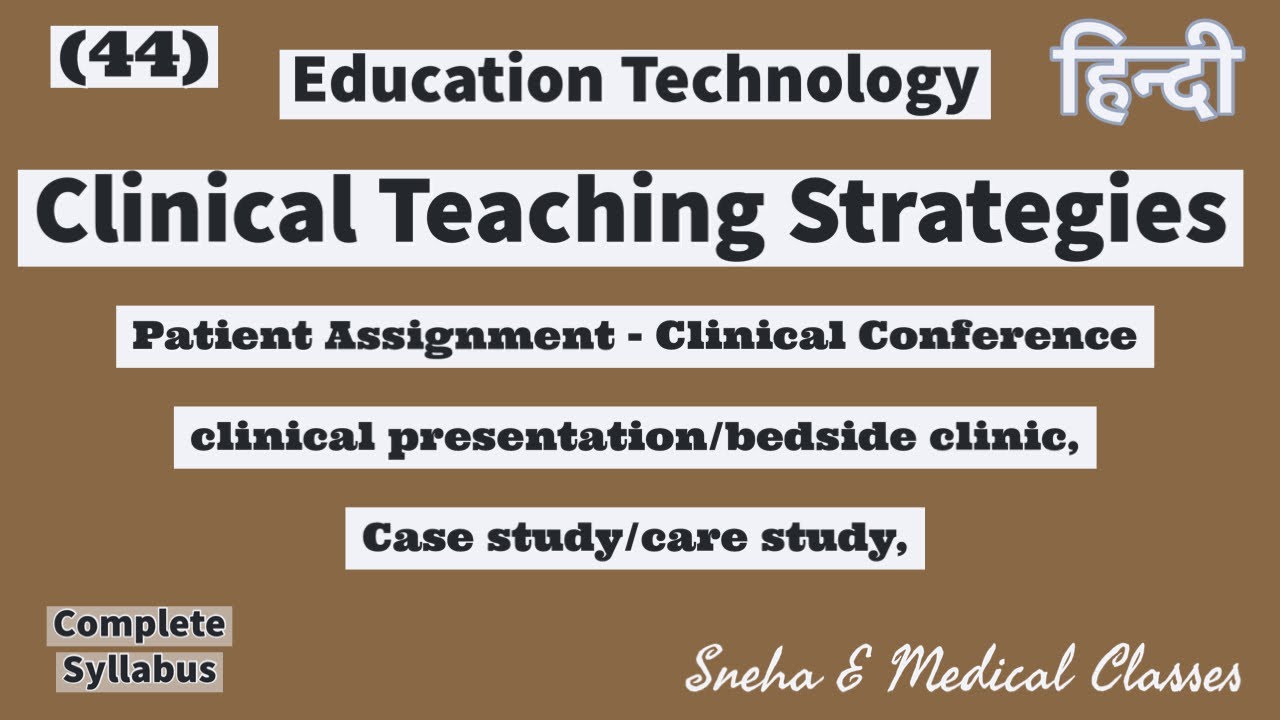 (44)

Education Technology

हिन्दी

Clinical Teaching Strategies

Patient Assignment - Clinical Conference

clinical presentation/bedside clinic,

Case study/care study,

Complete Syllabus

Sneha & Medical Classes